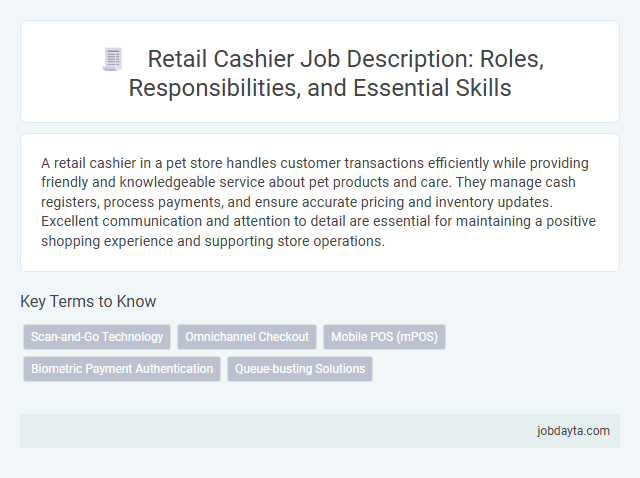 Retail Cashier Job Description: Roles, Responsibilities, and Essential Skills

A retail cashier in a pet store handles customer transactions efficiently while providing friendly and knowledgeable service about pet products and care. They manage cash registers, process payments, and ensure accurate pricing and inventory updates. Excellent communication and attention to detail are essential for maintaining a positive shopping experience and supporting store operations.

Key Terms to Know

Scan-and-Go Technology

Omnichannel Checkout

Mobile POS (mPOS)

Biometric Payment Authentication

Queue-busting Solutions

jobdayta.com